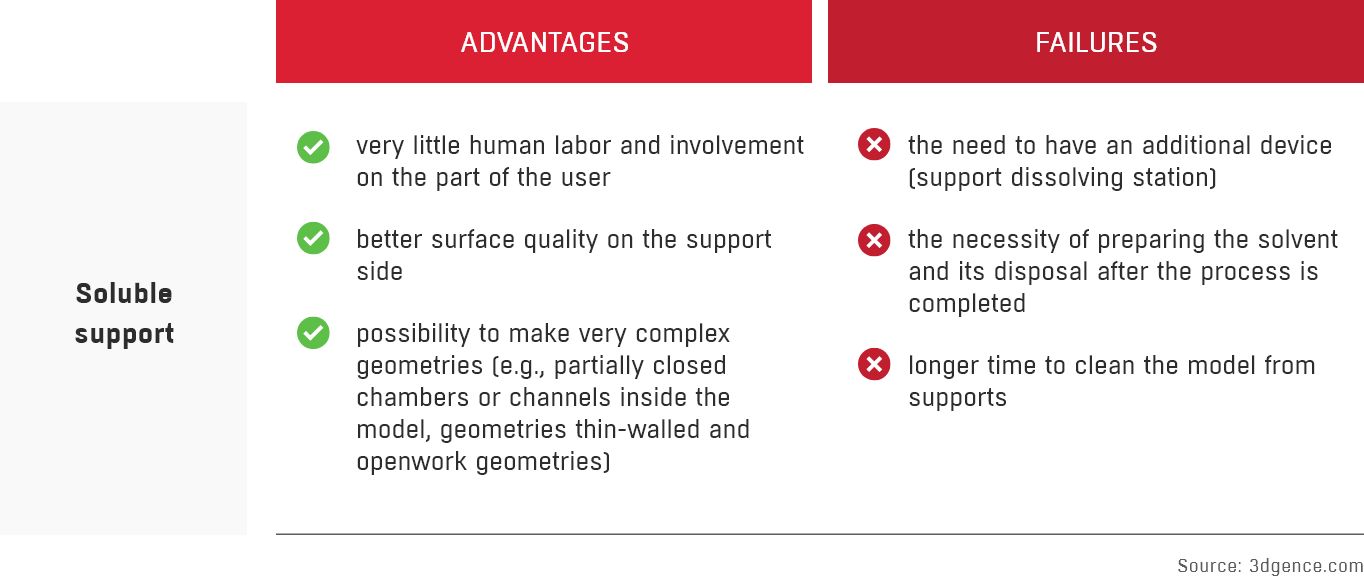 | | ADVANTAGES | FAILURES |
|---|---|---|
| **Soluble support** | very little human labor and involvement on the part of the user<br>better surface quality on the support side<br>possibility to make very complex geometries (e.g., partially closed chambers or channels inside the model, geometries thin-walled and openwork geometries) | the need to have an additional device (support dissolving station)<br>the necessity of preparing the solvent and its disposal after the process is completed<br>longer time to clean the model from supports |

Source: 3dgence.com